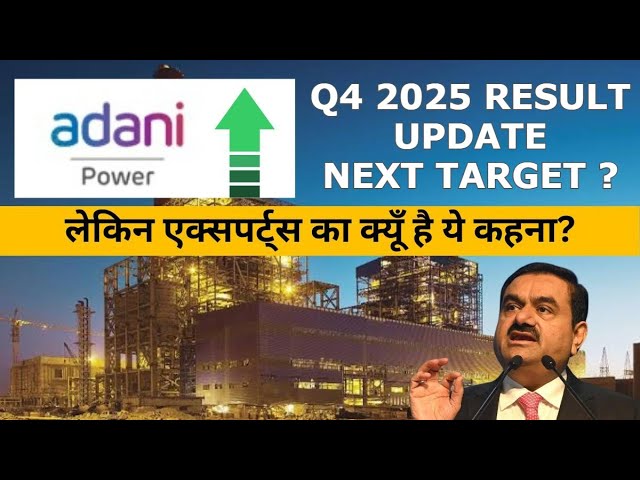 adani
Power

Q4 2025 RESULT UPDATE NEXT TARGET ?

लेकिन एक्सपर्ट्स का क्यूँ है ये कहना?